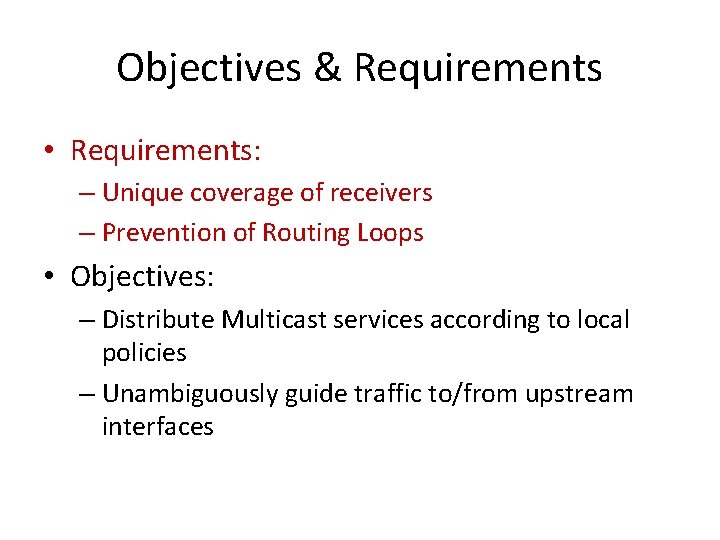 Objectives & Requirements

• Requirements:
  – Unique coverage of receivers
  – Prevention of Routing Loops

• Objectives:
  – Distribute Multicast services according to local policies
  – Unambiguously guide traffic to/from upstream interfaces